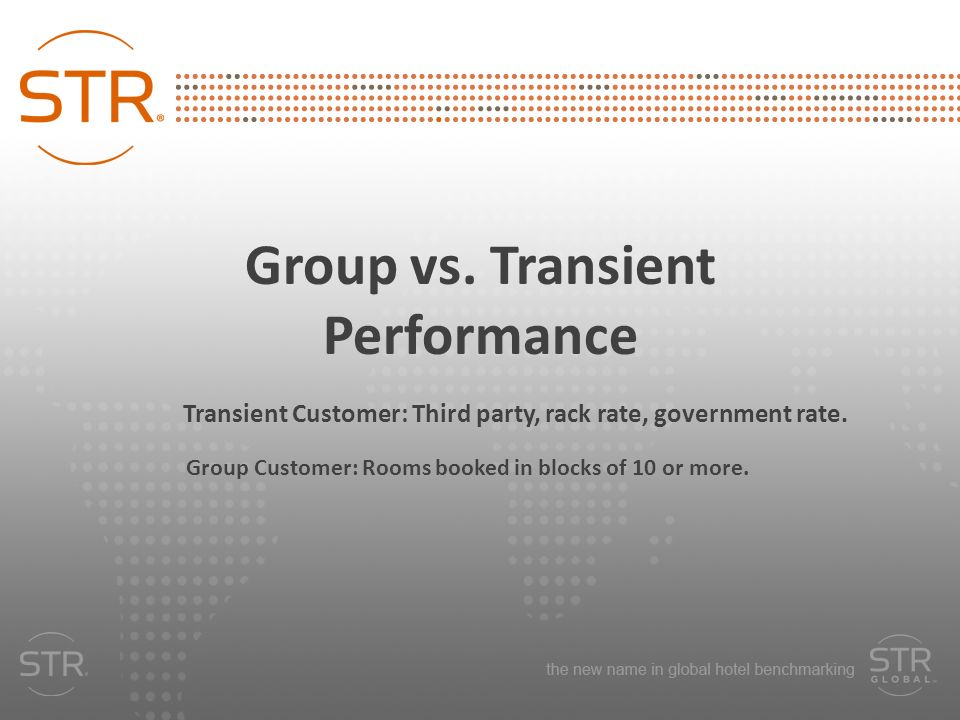 STR

Group vs. Transient Performance

Transient Customer: Third party, rack rate, government rate.

Group Customer: Rooms booked in blocks of 10 or more.

STR

the new name in global hotel benchmarking

STR GLOBAL